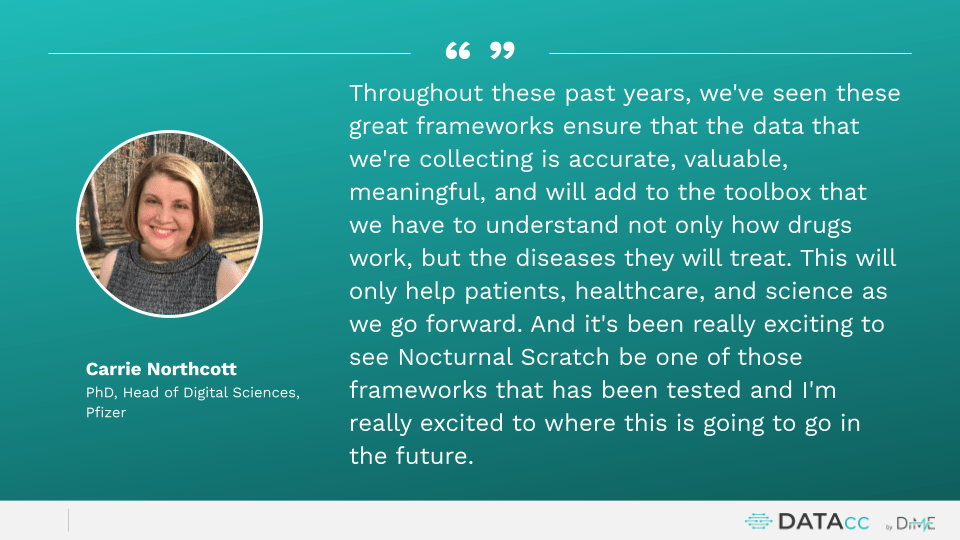 “ ”

Throughout these past years, we've seen these great frameworks ensure that the data that we're collecting is accurate, valuable, meaningful, and will add to the toolbox that we have to understand not only how drugs work, but the diseases they will treat. This will only help patients, healthcare, and science as we go forward. And it's been really exciting to see Nocturnal Scratch be one of those frameworks that has been tested and I'm really excited to where this is going to go in the future.

Carrie Northcott
PhD, Head of Digital Sciences, Pfizer

DATACC by DiME